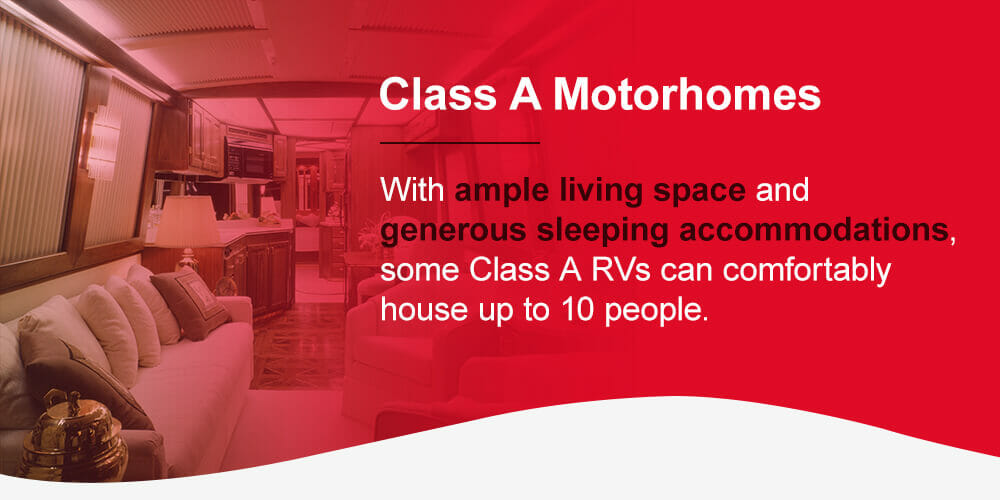 Class A Motorhomes

With ample living space and generous sleeping accommodations, some Class A RVs can comfortably house up to 10 people.